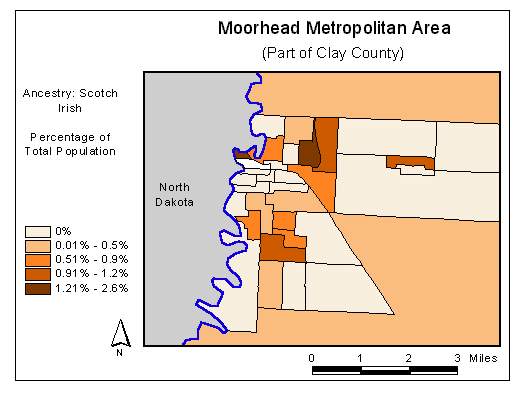 Moorhead Metropolitan Area

(Part of Clay County)

Ancestry: Scotch Irish

Percentage of Total Population

North Dakota

0%
0.01% - 0.5%
0.51% - 0.9%
0.91% - 1.2%
1.21% - 2.6%

N

0 1 2 3 Miles